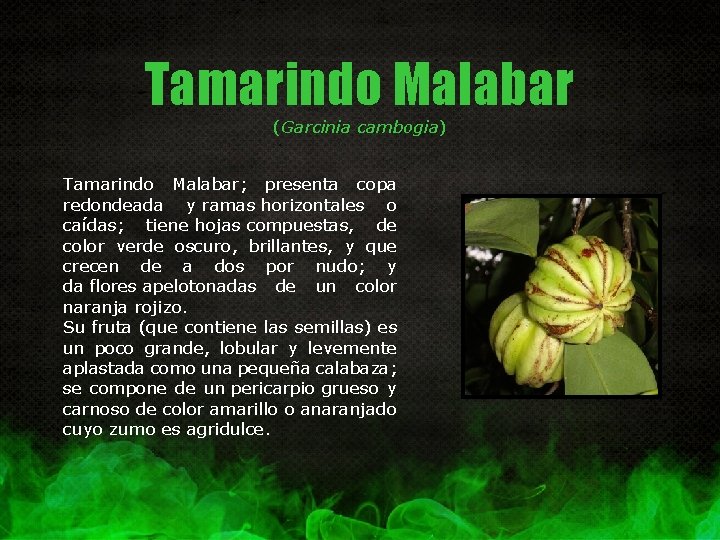 Tamarindo Malabar

(Garcinia cambogia)

Tamarindo Malabar; presenta copa redondeada y ramas horizontales o caídas; tiene hojas compuestas, de color verde oscuro, brillantes, y que crecen de a dos por nudo; y da flores apelotonadas de un color naranja rojizo.
Su fruta (que contiene las semillas) es un poco grande, lobular y levemente aplastada como una pequeña calabaza; se compone de un pericarpio grueso y carnoso de color amarillo o anaranjado cuyo zumo es agridulce.